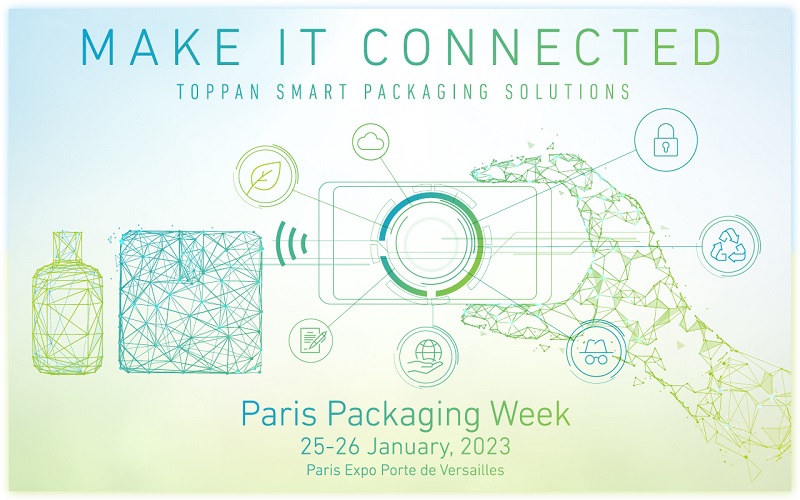 MAKE IT CONNECTED
TOPPAN SMART PACKAGING SOLUTIONS

Paris Packaging Week
25-26 January, 2023
Paris Expo Porte de Versailles